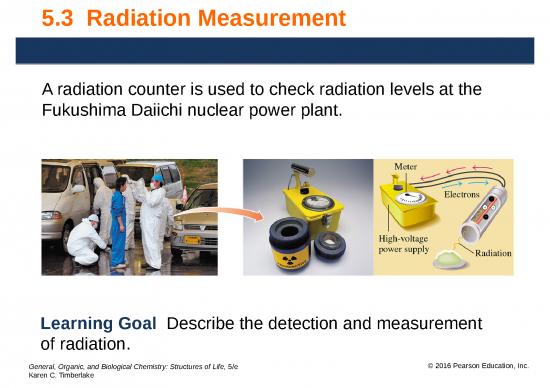 5.3 Radiation Measurement

A radiation counter is used to check radiation levels at the Fukushima Daiichi nuclear power plant.

Meter

Electrons

High-voltage power supply

Radiation

Learning Goal Describe the detection and measurement of radiation.

General, Organic, and Biological Chemistry: Structures of Life, 5/e
Karen C. Timberlake

© 2016 Pearson Education, Inc.